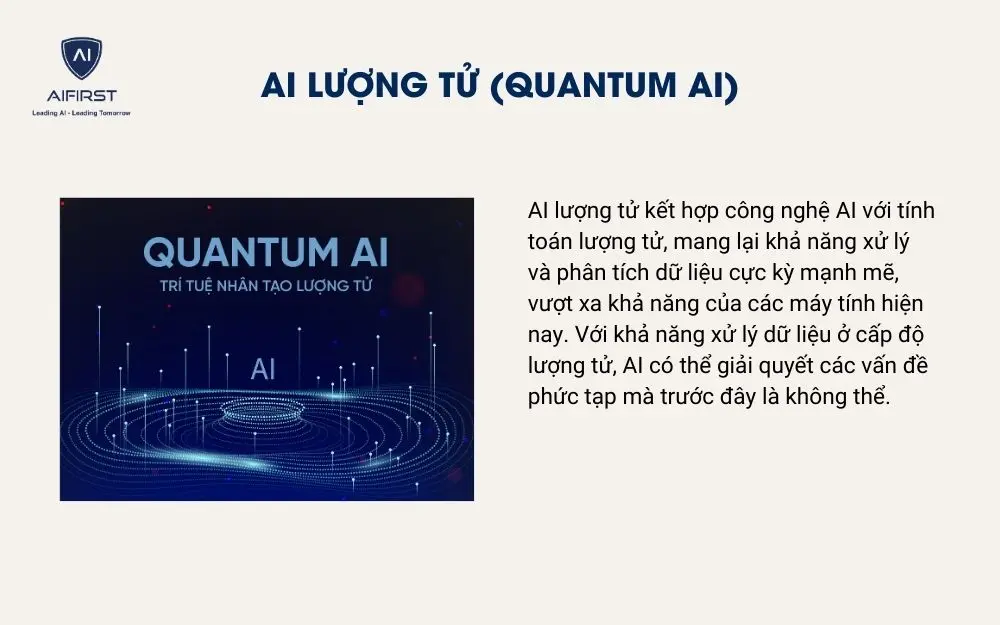 AI

AIFIRST

Leading AI - Leading Tomorrow

AI LƯỢNG TỬ (QUANTUM AI)

QUANTUM AI

TRÍ TUỆ NHÂN TẠO LƯỢNG TỬ

AI

AI lượng tử kết hợp công nghệ AI với tính toán lượng tử, mang lại khả năng xử lý và phân tích dữ liệu cực kỳ mạnh mẽ, vượt xa khả năng của các máy tính hiện nay. Với khả năng xử lý dữ liệu ở cấp độ lượng tử, AI có thể giải quyết các vấn đề phức tạp mà trước đây là không thể.